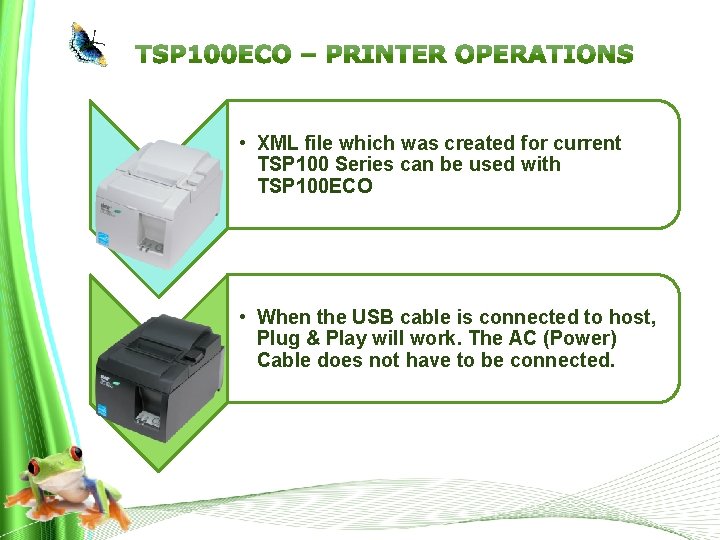 TSP100ECO – PRINTER OPERATIONS

• XML file which was created for current TSP100 Series can be used with TSP100ECO

• When the USB cable is connected to host, Plug & Play will work. The AC (Power) Cable does not have to be connected.